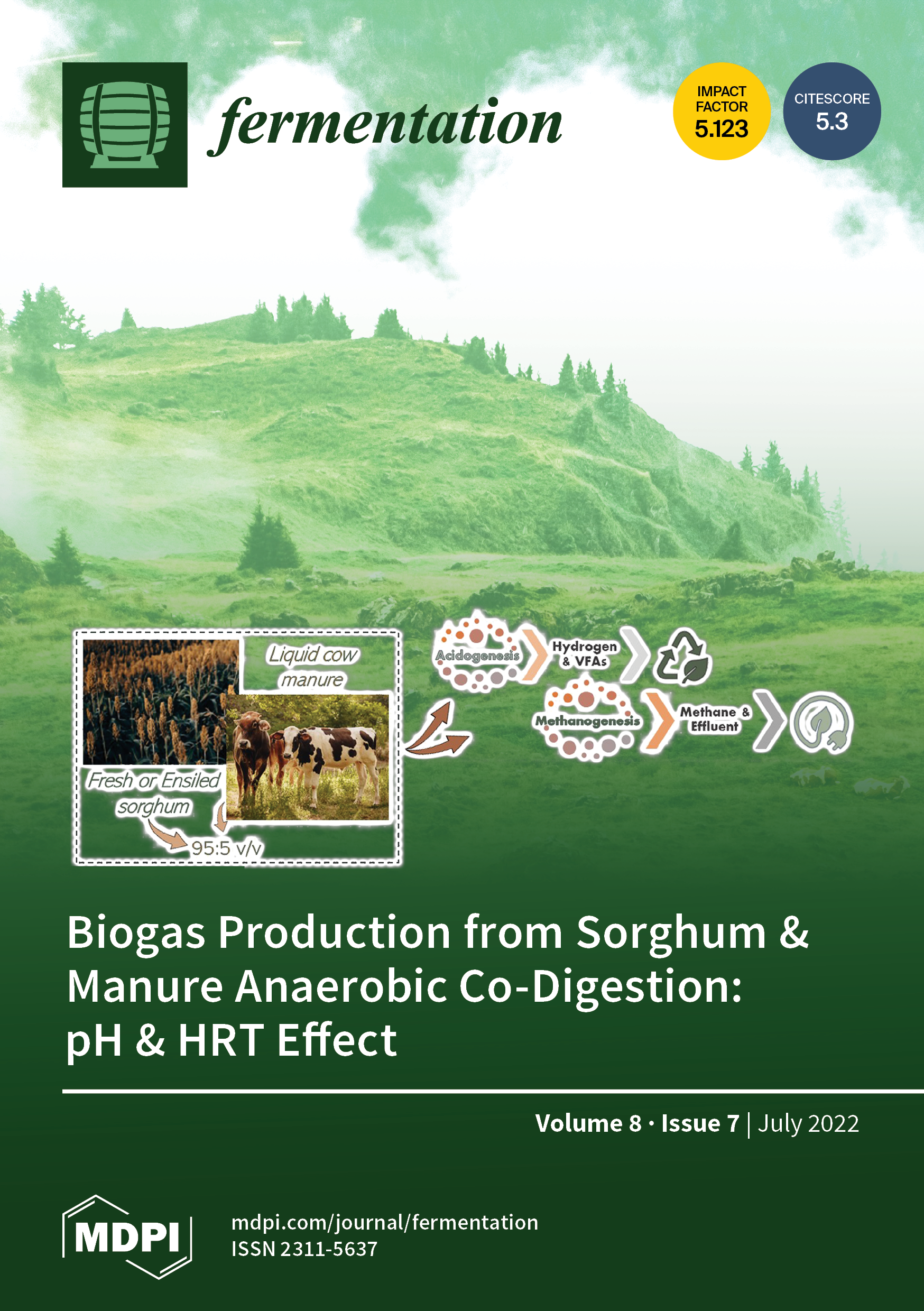 fermentation

IMPACT FACTOR 5.123

CITESCORE 5.3

Liquid cow manure

Fresh or Ensiled sorghum

95:5 v/v

Acidogenesis

Hydrogen & VFAs

Methanogenesis

Methane & Effluent

Biogas Production from Sorghum & Manure Anaerobic Co-Digestion: pH & HRT Effect

Volume 8 · Issue 7 | July 2022

MDPI

mdpi.com/journal/fermentation
ISSN 2311-5637